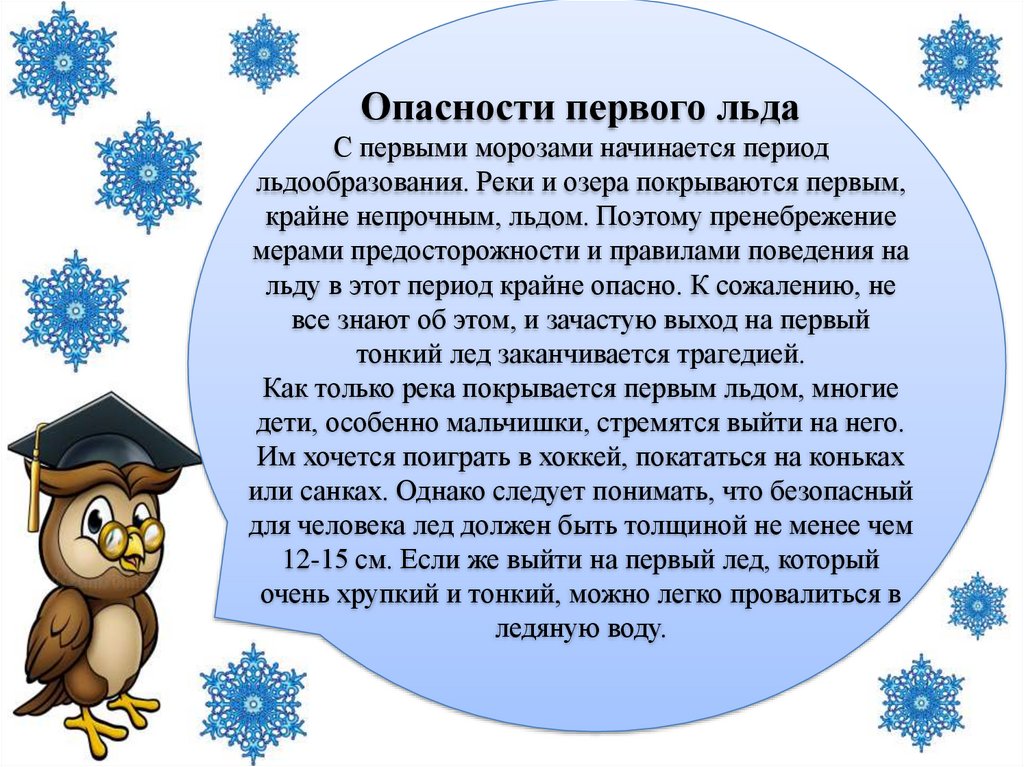 Опасности первого льда
С первыми морозами начинается период льдообразования. Реки и озера покрываются первым, крайне непрочным, льдом. Поэтому пренебрежение мерами предосторожности и правилами поведения на льду в этот период крайне опасно. К сожалению, не все знают об этом, и зачастую выход на первый тонкий лед заканчивается трагедией.
Как только река покрывается первым льдом, многие дети, особенно мальчишки, стремятся выйти на него. Им хочется поиграть в хоккей, покататься на коньках или санках. Однако следует понимать, что безопасный для человека лед должен быть толщиной не менее чем 12-15 см. Если же выйти на первый лед, который очень хрупкий и тонкий, можно легко провалиться в ледяную воду.